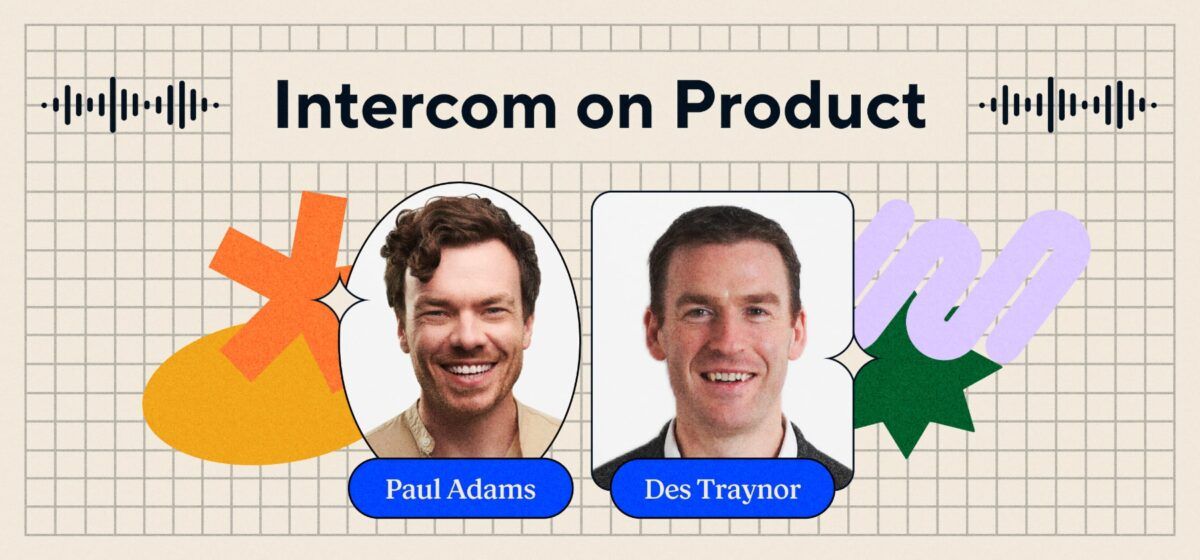 Intercom on Product

Paul Adams

Des Traynor